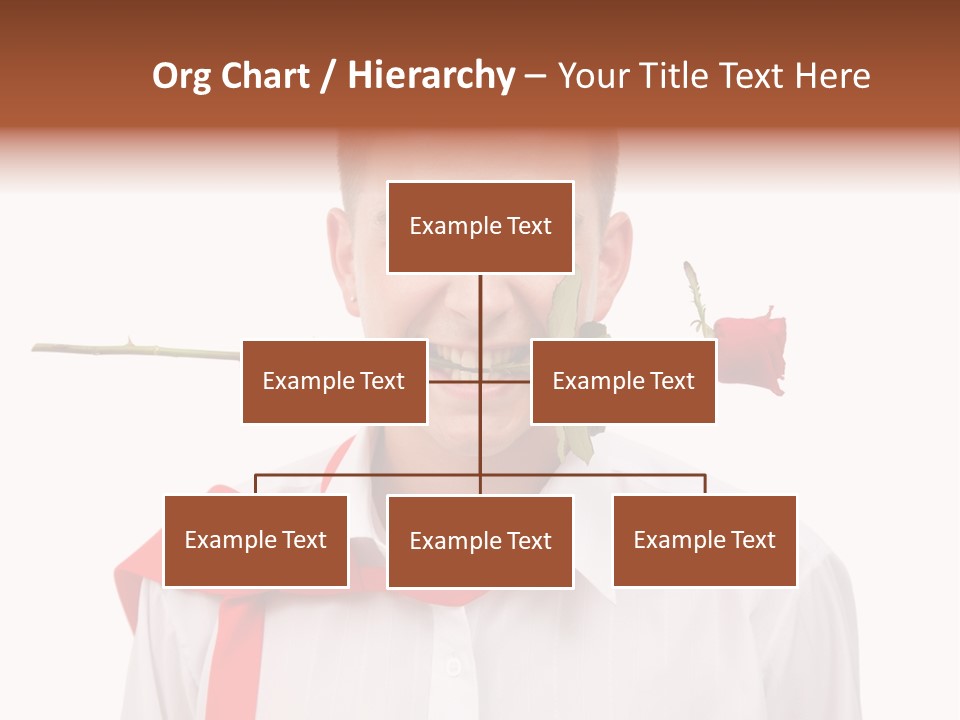 Org Chart / Hierarchy – Your Title Text Here

Example Text

Example Text

Example Text

Example Text

Example Text

Example Text